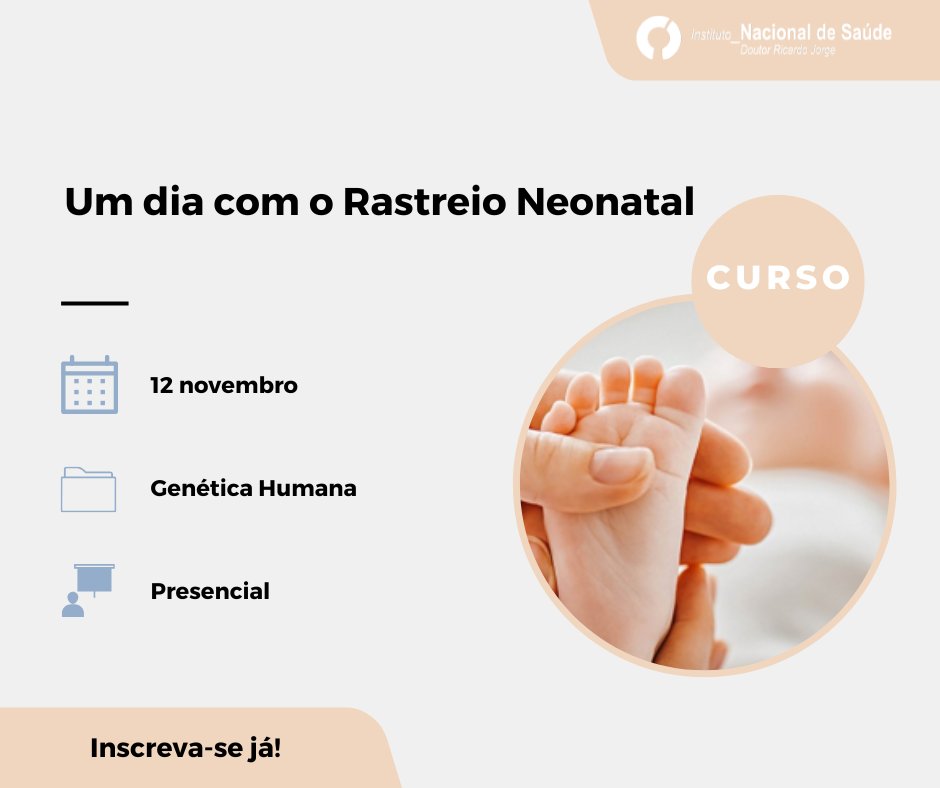 Instituto_Nacional de Saúde
Doutor Ricardo Jorge

Um dia com o Rastreio Neonatal

CURSO

12 novembro

Genética Humana

Presencial

Inscreva-se já!